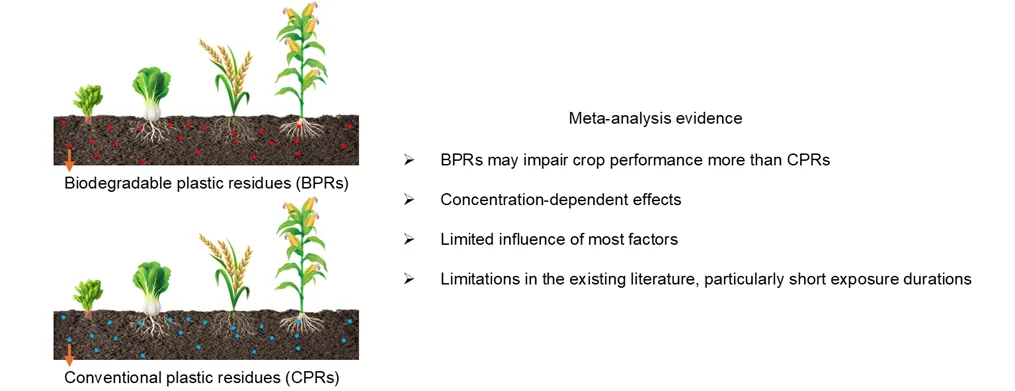 Biodegradable plastic residues (BPRs)

Conventional plastic residues (CPRs)

Meta-analysis evidence

➢ BPRs may impair crop performance more than CPRs

➢ Concentration-dependent effects

➢ Limited influence of most factors

➢ Limitations in the existing literature, particularly short exposure durations